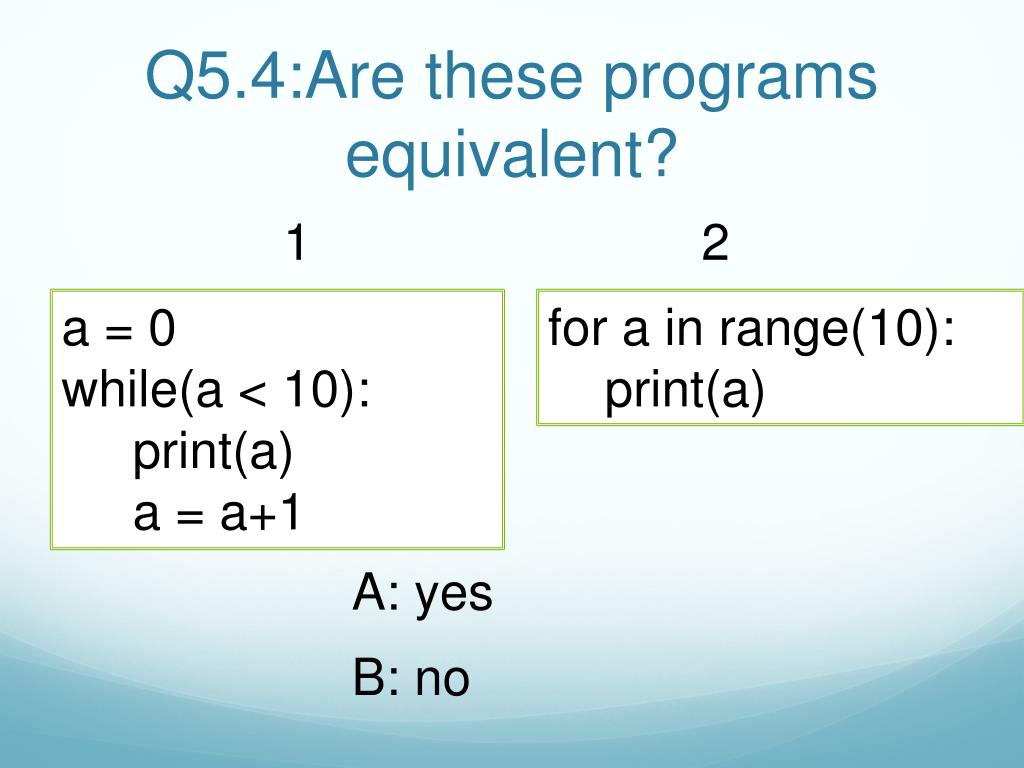 Q5.4:Are these programs equivalent?

1

a = 0
while(a < 10):
    print(a)
    a = a+1

2

for a in range(10):
    print(a)

A: yes

B: no